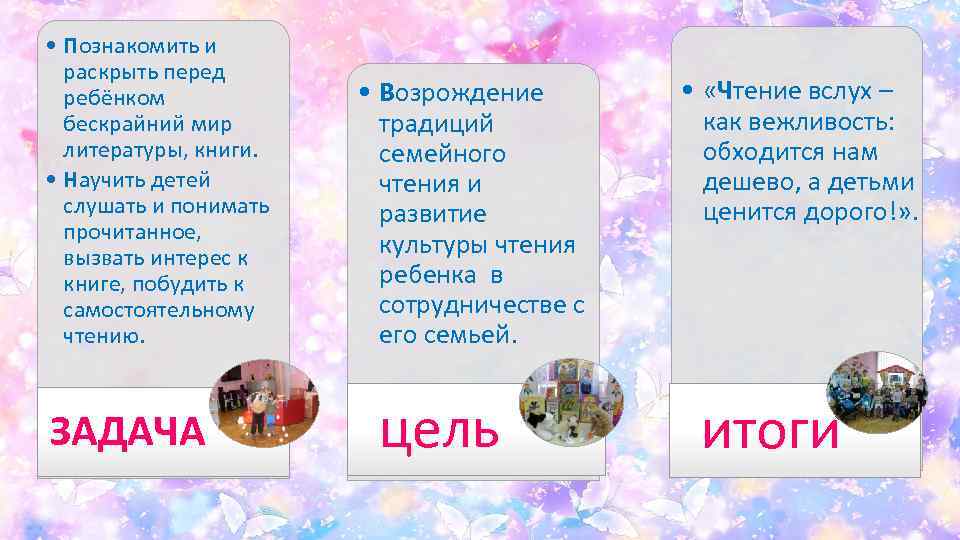 • Познакомить и раскрыть перед ребёнком бескрайний мир литературы, книги.
• Научить детей слушать и понимать прочитанное, вызвать интерес к книге, побудить к самостоятельному чтению.

ЗАДАЧА

• Возрождение традиций семейного чтения и развитие культуры чтения ребенка в сотрудничестве с его семьей.

ЦЕЛЬ

• «Чтение вслух – как вежливость: обходится нам дешево, а детьми ценится дорого!».

ИТОГИ